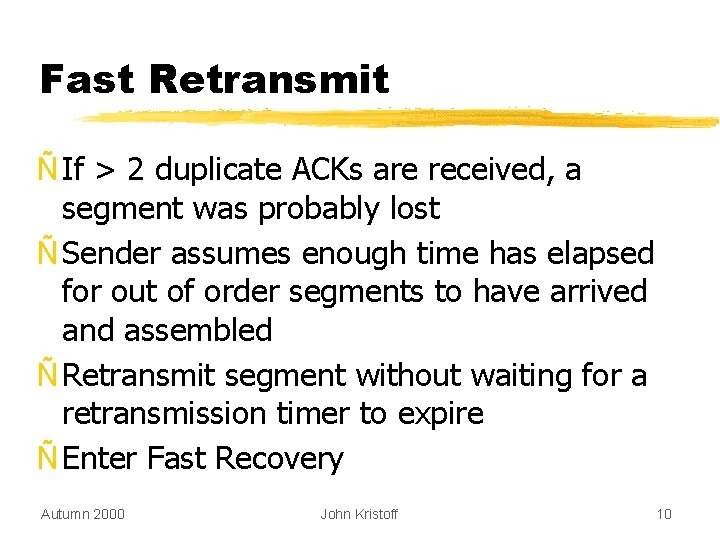 Fast Retransmit

Ñ If > 2 duplicate ACKs are received, a segment was probably lost

Ñ Sender assumes enough time has elapsed for out of order segments to have arrived and assembled

Ñ Retransmit segment without waiting for a retransmission timer to expire

Ñ Enter Fast Recovery

Autumn 2000 John Kristoff 10